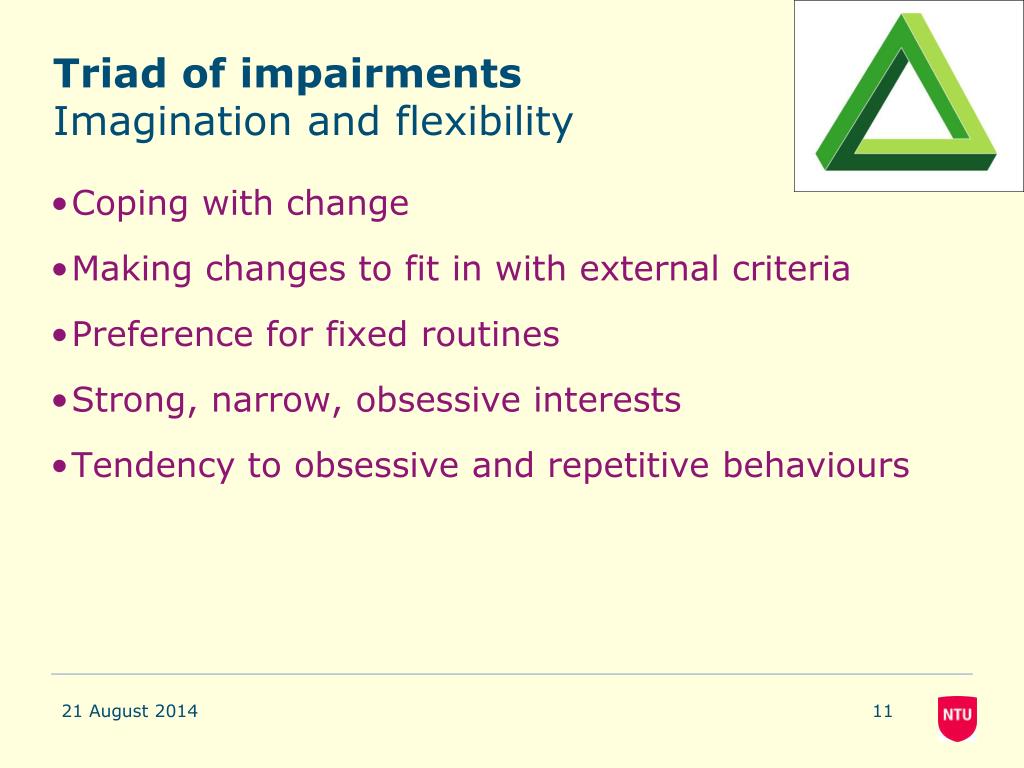 Triad of impairments
Imagination and flexibility

•Coping with change

•Making changes to fit in with external criteria

•Preference for fixed routines

•Strong, narrow, obsessive interests

•Tendency to obsessive and repetitive behaviours

21 August 2014

11

NTU